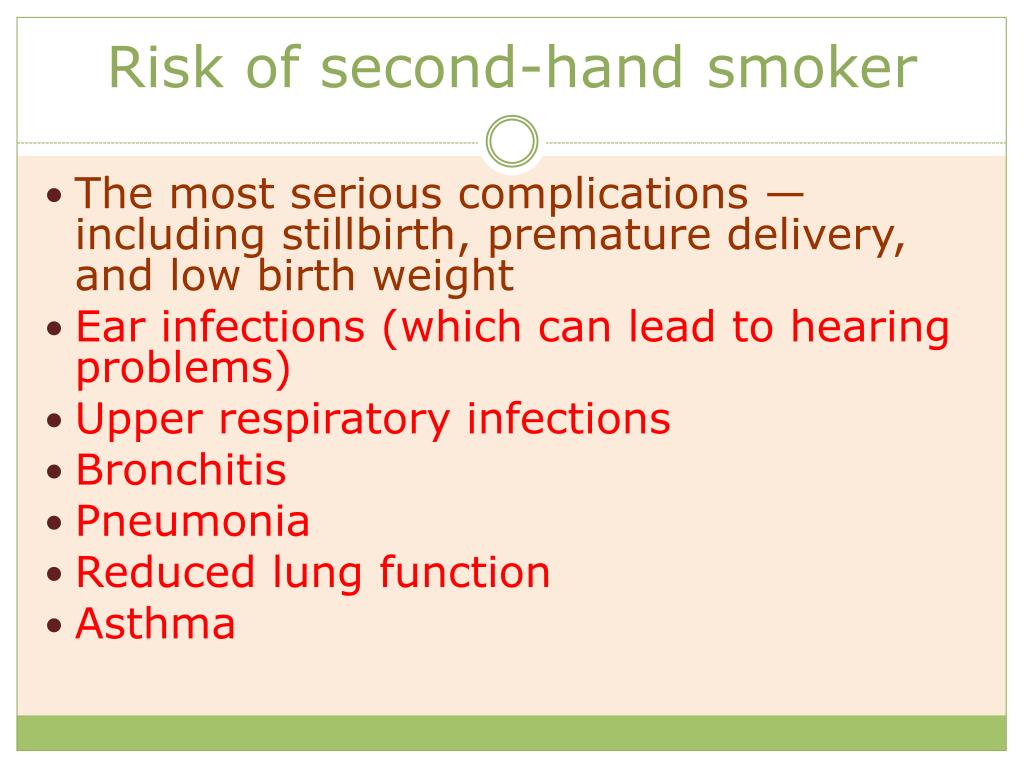 Risk of second-hand smoker

• The most serious complications — including stillbirth, premature delivery, and low birth weight
• Ear infections (which can lead to hearing problems)
• Upper respiratory infections
• Bronchitis
• Pneumonia
• Reduced lung function
• Asthma